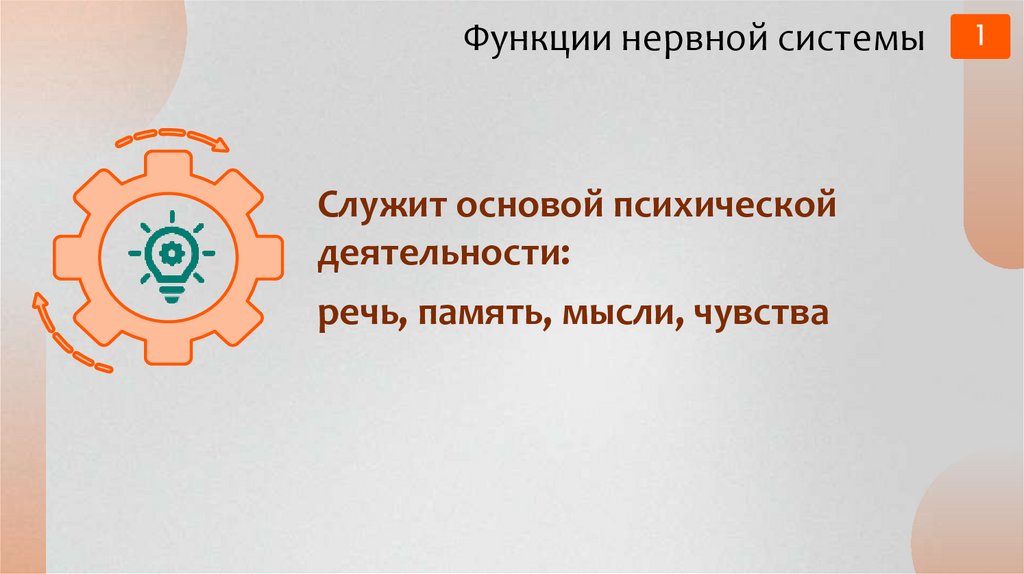 Функции нервной системы

1

Служит основой психической деятельности:

речь, память, мысли, чувства